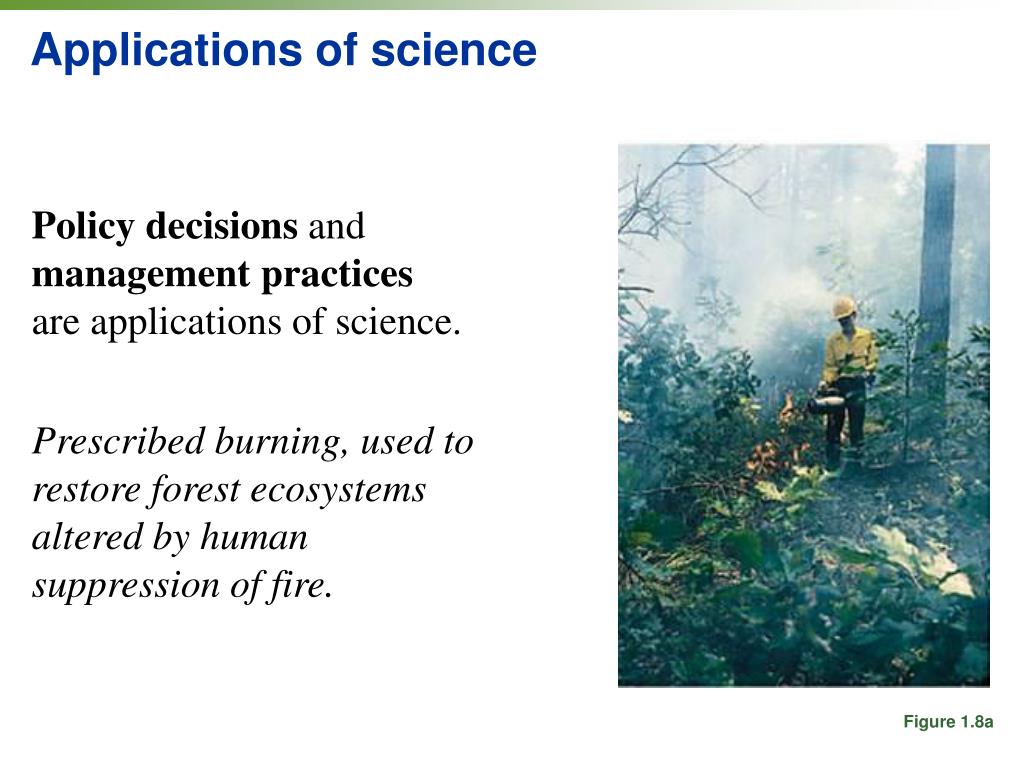 Applications of science

Policy decisions and management practices are applications of science.

Prescribed burning, used to restore forest ecosystems altered by human suppression of fire.

Figure 1.8a